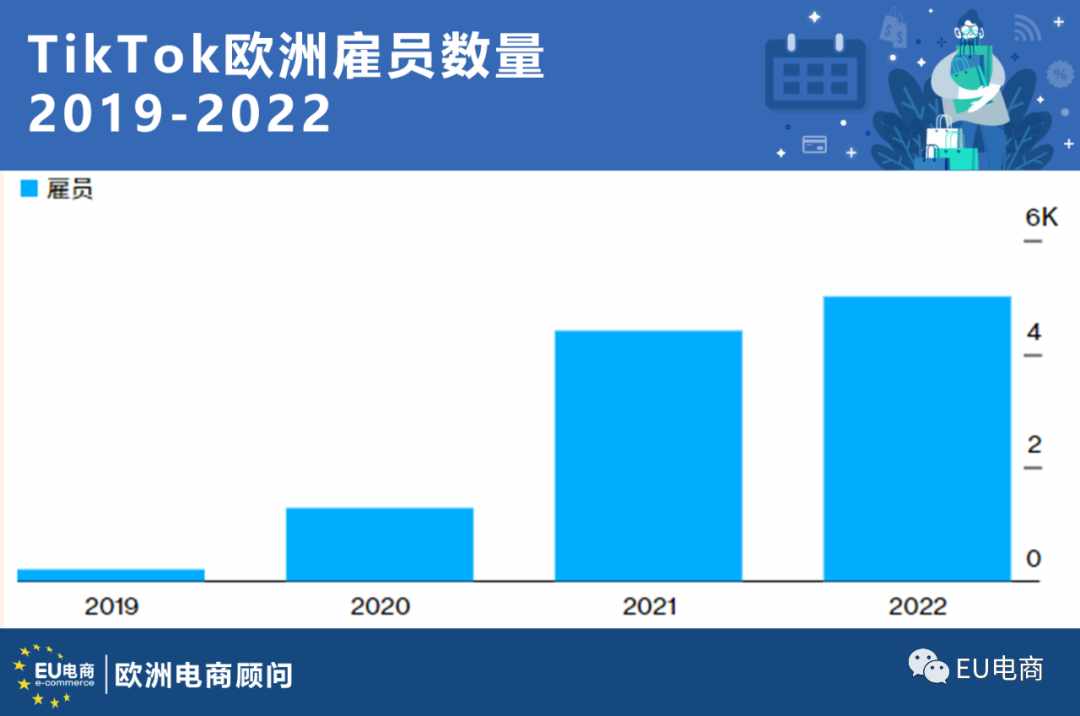 TikTok欧洲雇员数量
2019-2022

雇员

6K
4
2
0

2019
2020
2021
2022

EU电商
e-commerce
欧洲电商顾问

EU电商